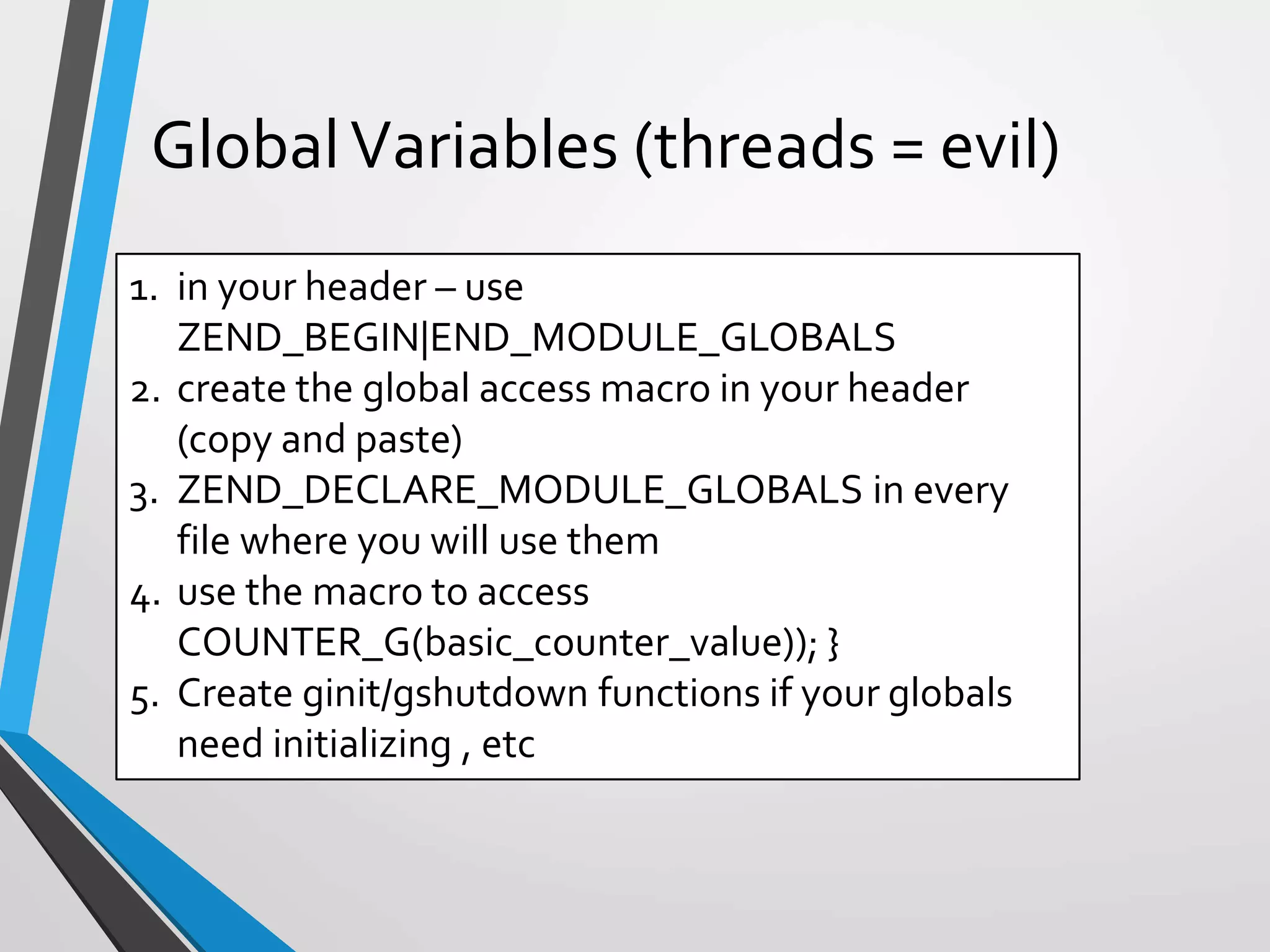 Global Variables (threads = evil)

1. in your header – use ZEND_BEGIN|END_MODULE_GLOBALS
2. create the global access macro in your header (copy and paste)
3. ZEND_DECLARE_MODULE_GLOBALS in every file where you will use them
4. use the macro to access COUNTER_G(basic_counter_value)); }
5. Create ginit/gshutdown functions if your globals need initializing , etc